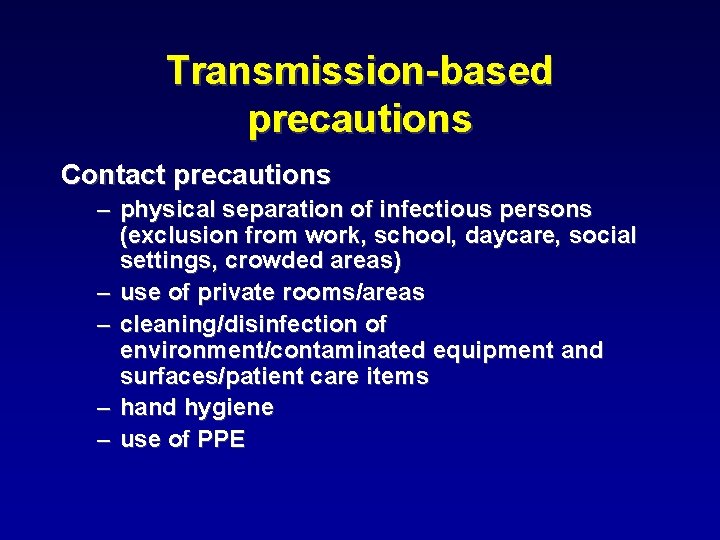 Transmission-based precautions

Contact precautions

– physical separation of infectious persons (exclusion from work, school, daycare, social settings, crowded areas)

– use of private rooms/areas

– cleaning/disinfection of environment/contaminated equipment and surfaces/patient care items

– hand hygiene

– use of PPE